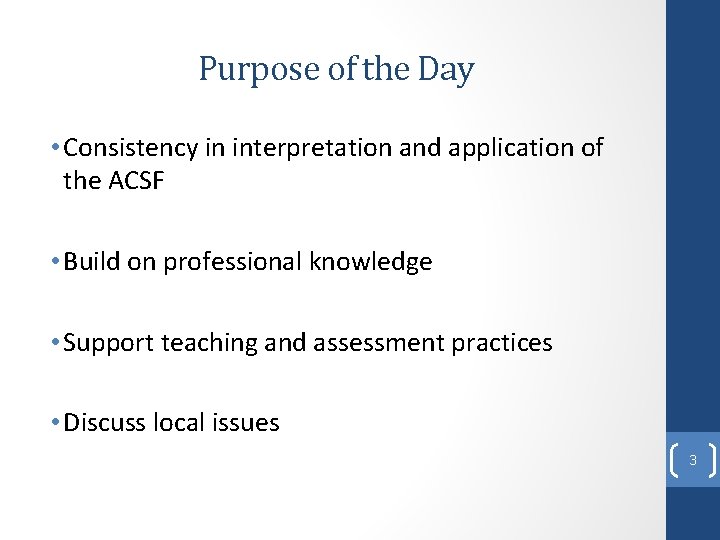 Purpose of the Day

• Consistency in interpretation and application of the ACSF

• Build on professional knowledge

• Support teaching and assessment practices

• Discuss local issues

3